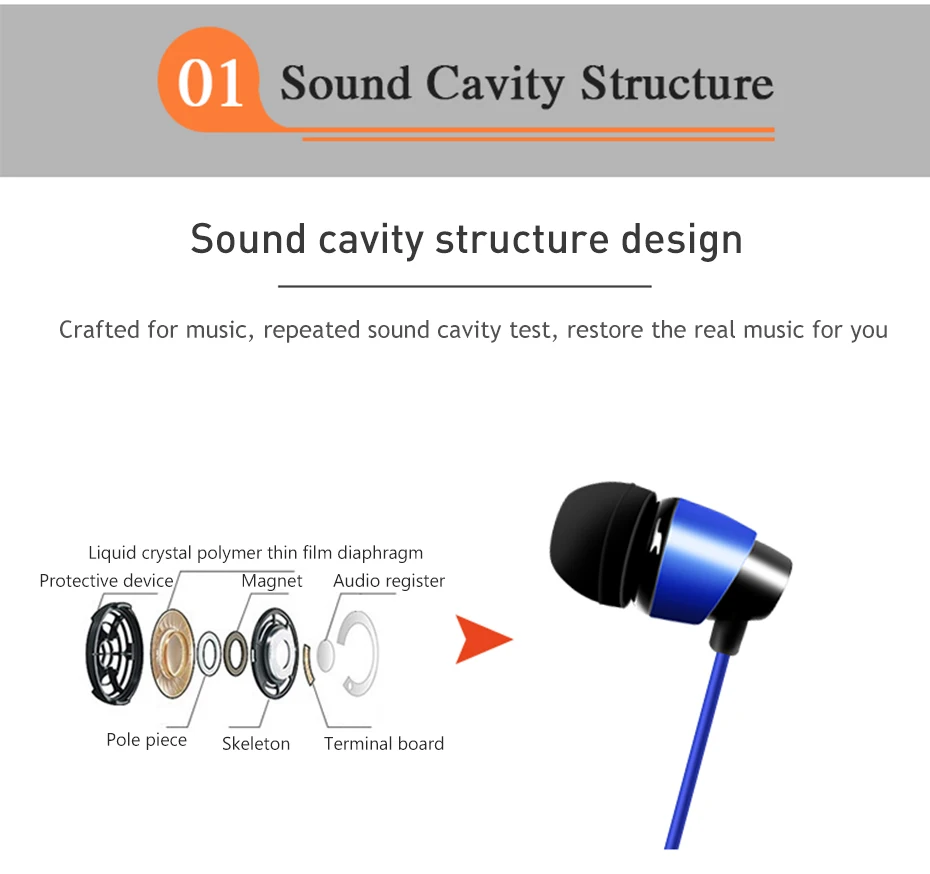 01 Sound Cavity Structure

Sound cavity structure design

Crafted for music, repeated sound cavity test, restore the real music for you

Liquid crystal polymer thin film diaphragm
Protective device
Magnet
Audio register
Pole piece
Skeleton
Terminal board